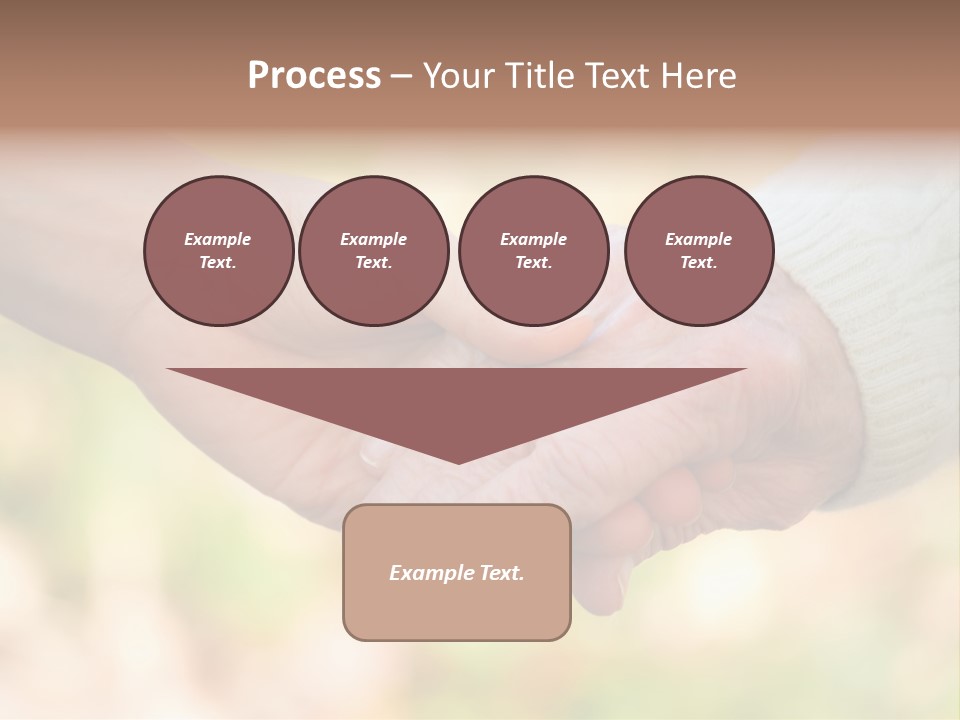 Process – Your Title Text Here

Example Text.

Example Text.

Example Text.

Example Text.

Example Text.